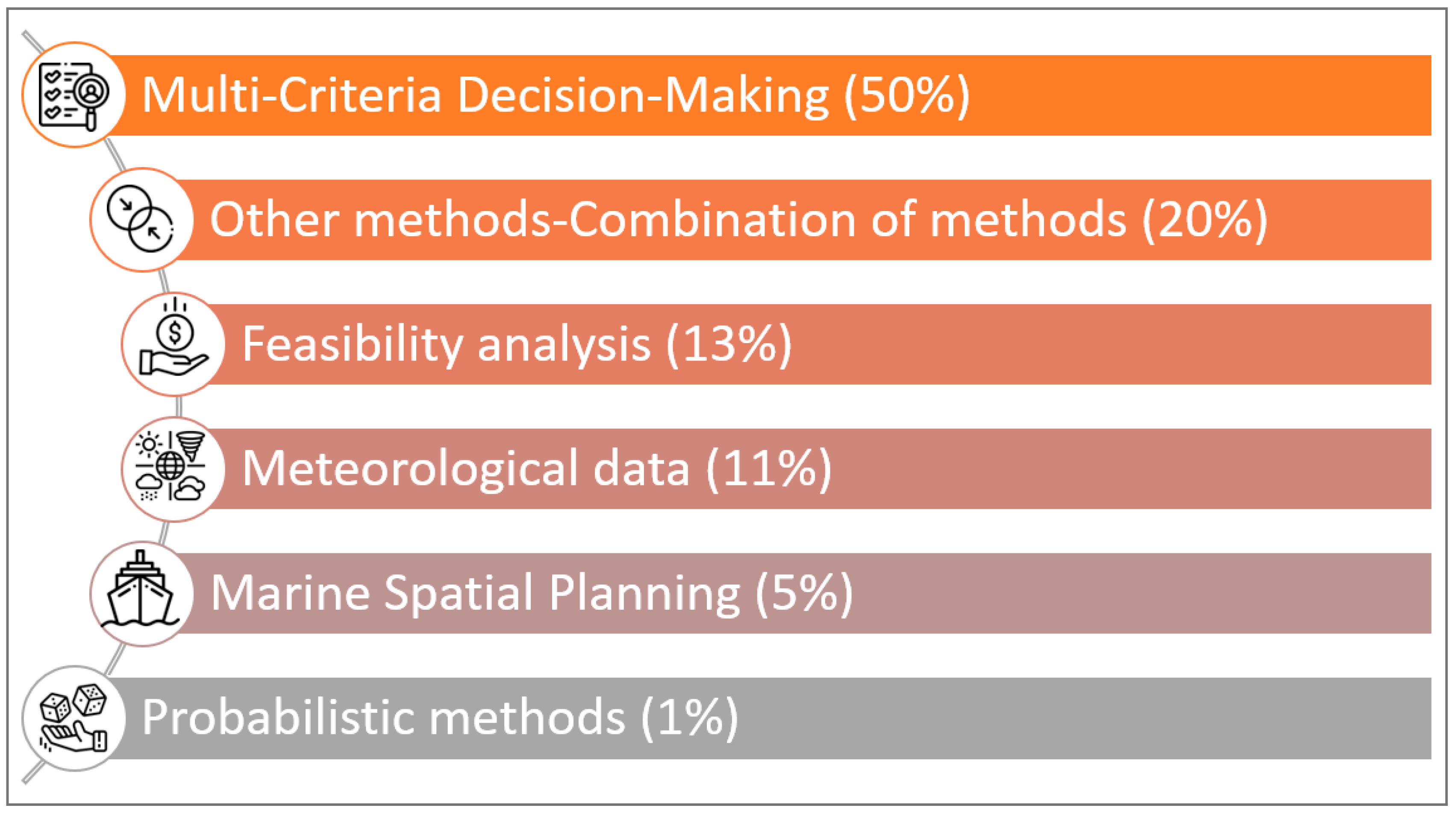 Multi-Criteria Decision-Making (50%)

Other methods-Combination of methods (20%)

Feasibility analysis (13%)

Meteorological data (11%)

Marine Spatial Planning (5%)

Probabilistic methods (1%)